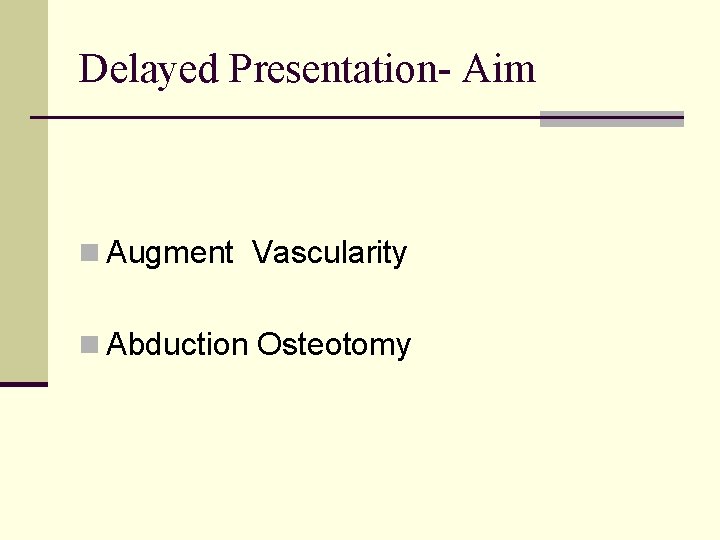 Delayed Presentation- Aim

Augment Vascularity

Abduction Osteotomy